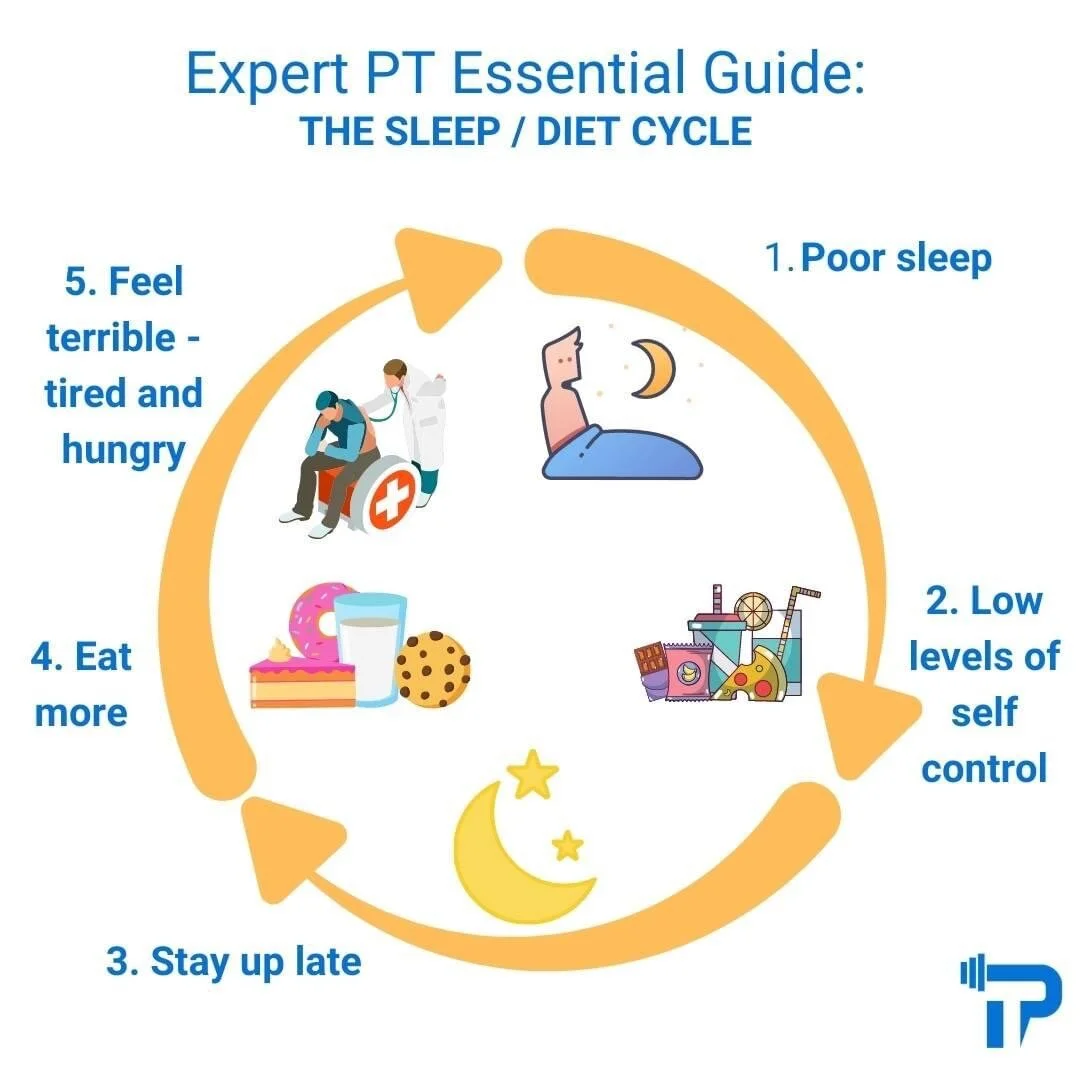 Expert PT Essential Guide:
THE SLEEP / DIET CYCLE

1. Poor sleep

2. Low levels of self control

3. Stay up late

4. Eat more

5. Feel terrible - tired and hungry